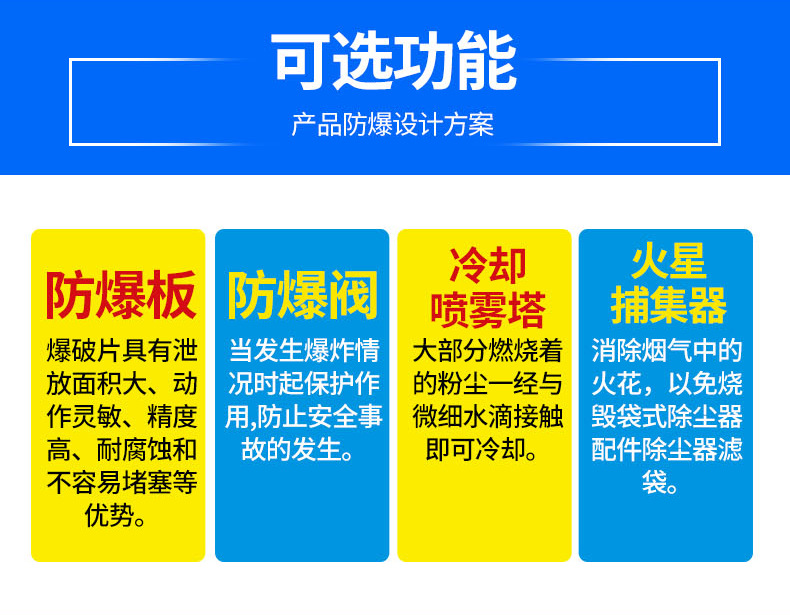 可选功能

产品防爆设计方案

防爆板

爆破片具有泄放面积大、动作灵敏、精度高、耐腐蚀和不容易堵塞等优势。

防爆阀

当发生爆炸情况时起保护作用,防止安全事故的发生。

冷却喷雾塔

大部分燃烧着的粉尘一经与微细水滴接触即可冷却。

火星捕集器

消除烟气中的火花，以免烧毁袋式除尘器配件除尘器滤袋。